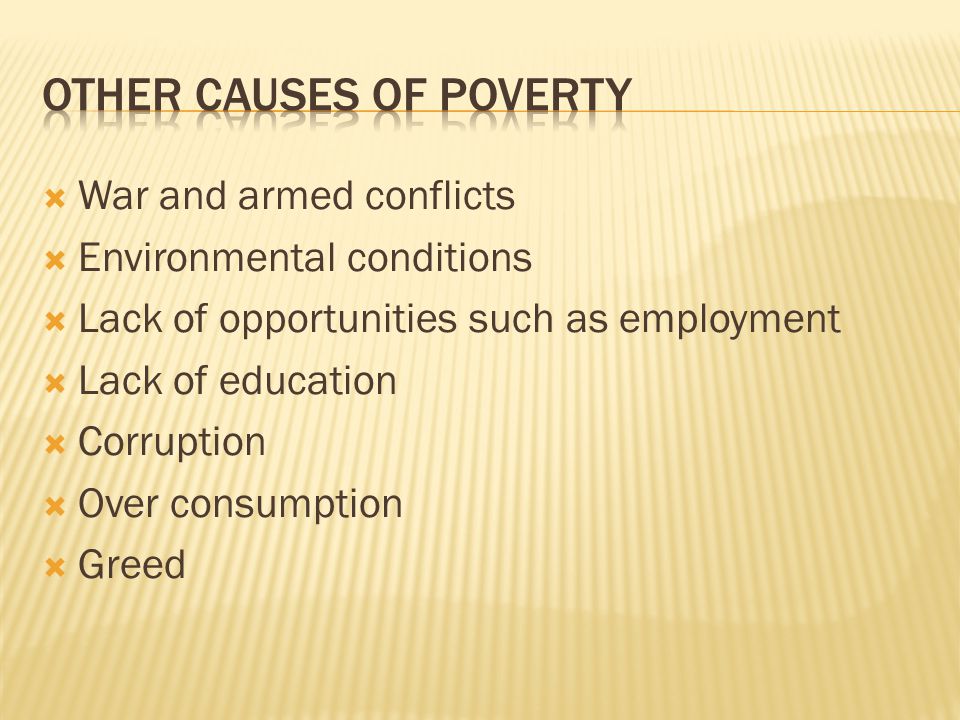 OTHER CAUSES OF POVERTY

War and armed conflicts
Environmental conditions
Lack of opportunities such as employment
Lack of education
Corruption
Over consumption
Greed